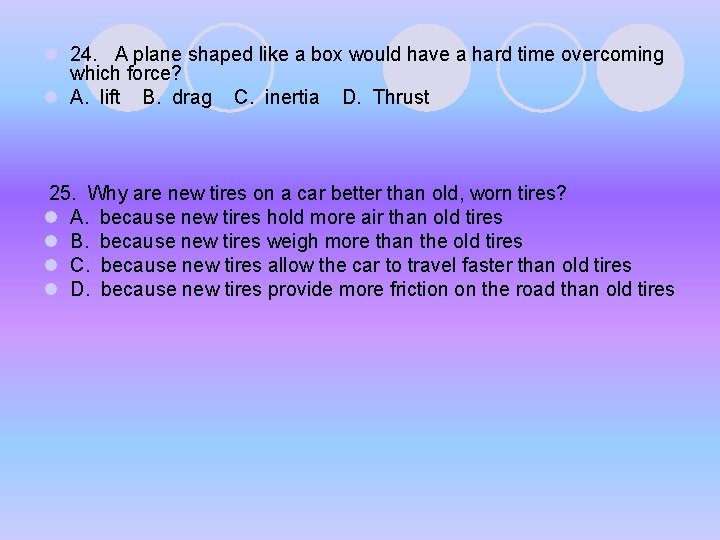 • 24. A plane shaped like a box would have a hard time overcoming which force?
• A. lift B. drag C. inertia D. Thrust

25. Why are new tires on a car better than old, worn tires?
• A. because new tires hold more air than old tires
• B. because new tires weigh more than the old tires
• C. because new tires allow the car to travel faster than old tires
• D. because new tires provide more friction on the road than old tires